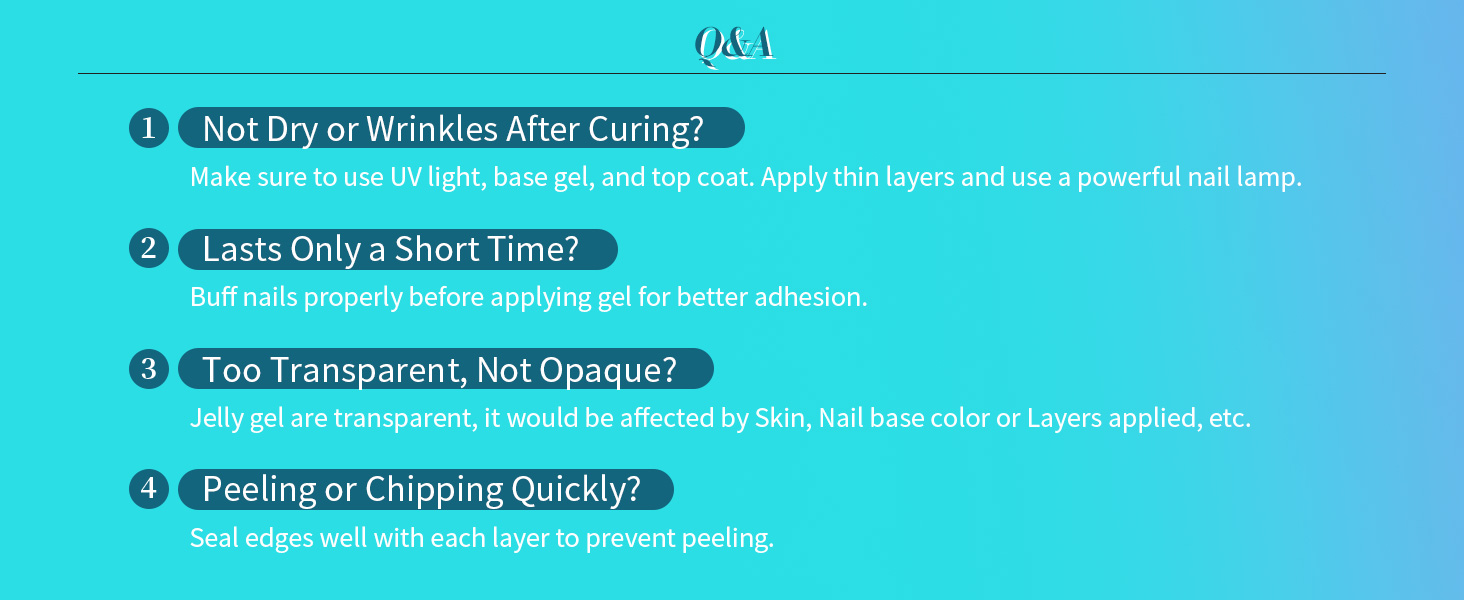 Q&A

1 Not Dry or Wrinkles After Curing?

Make sure to use UV light, base gel, and top coat. Apply thin layers and use a powerful nail lamp.

2 Lasts Only a Short Time?

Buff nails properly before applying gel for better adhesion.

3 Too Transparent, Not Opaque?

Jelly gel are transparent, it would be affected by Skin, Nail base color or Layers applied, etc.

4 Peeling or Chipping Quickly?

Seal edges well with each layer to prevent peeling.